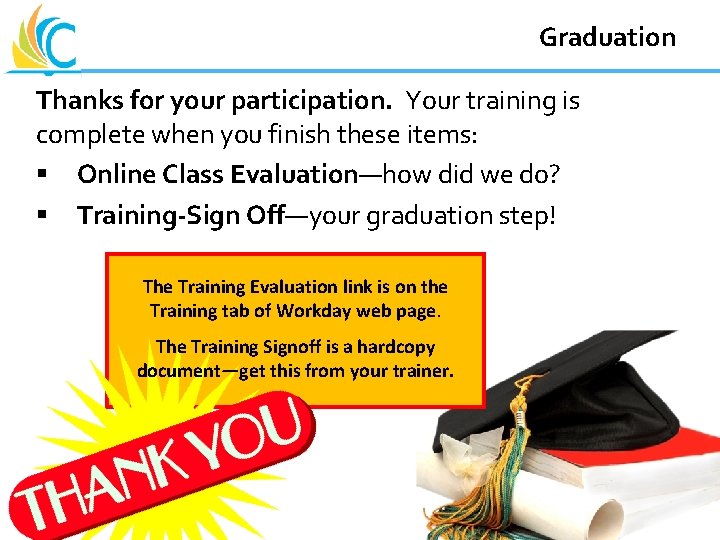 Graduation

Thanks for your participation. Your training is complete when you finish these items:

▪ Online Class Evaluation—how did we do?

▪ Training-Sign Off—your graduation step!

The Training Evaluation link is on the Training tab of Workday web page.

The Training Signoff is a hardcopy document—get this from your trainer.

THANK YOU